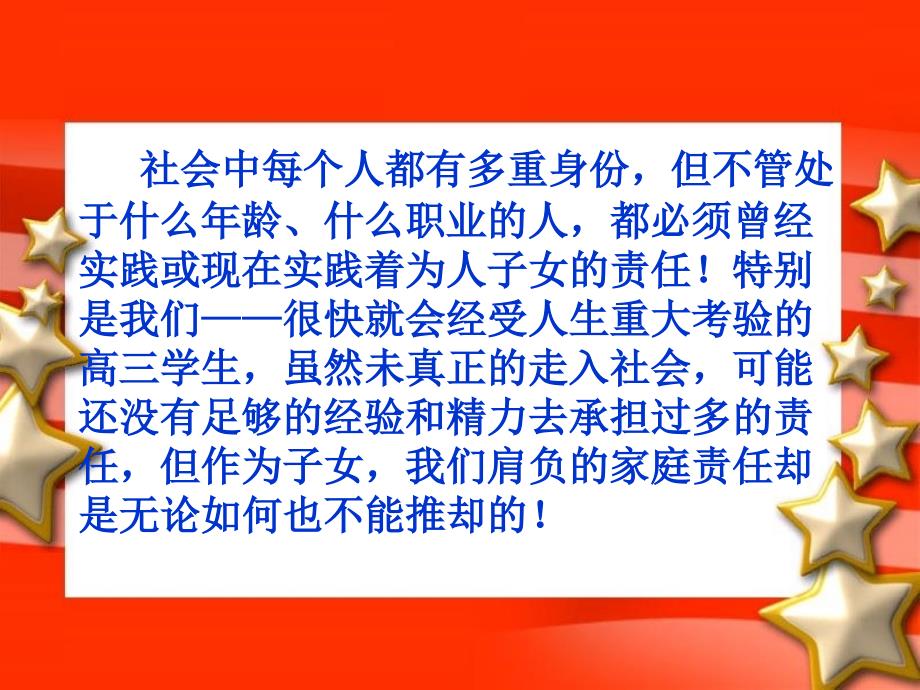 社会中每个人都有多重身份，但不管处于什么年龄、什么职业的人，都必须曾经实践或现在实践着为人子女的责任！特别是我们——很快就会经受人生重大考验的高三学生，虽然未真正的走入社会，可能还没有足够的经验和精力去承担过多的责任，但作为子女，我们肩负的家庭责任却是无论如何也不能推却的！